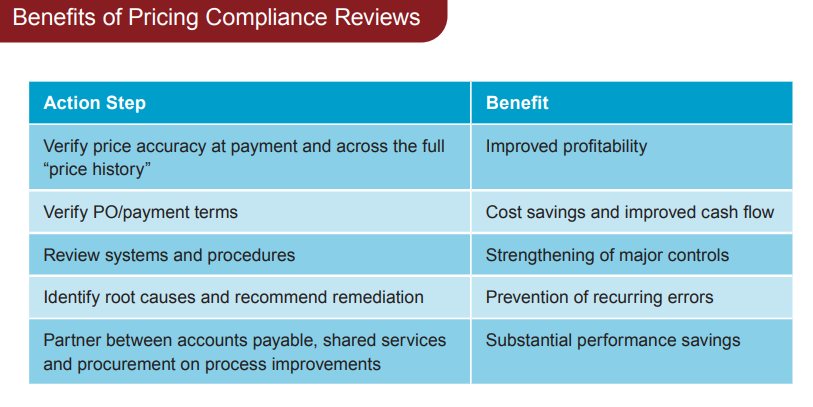 Benefits of Pricing Compliance Reviews

| Action Step | Benefit |
|---|---|
| Verify price accuracy at payment and across the full “price history” | Improved profitability |
| Verify PO/payment terms | Cost savings and improved cash flow |
| Review systems and procedures | Strengthening of major controls |
| Identify root causes and recommend remediation | Prevention of recurring errors |
| Partner between accounts payable, shared services and procurement on process improvements | Substantial performance savings |